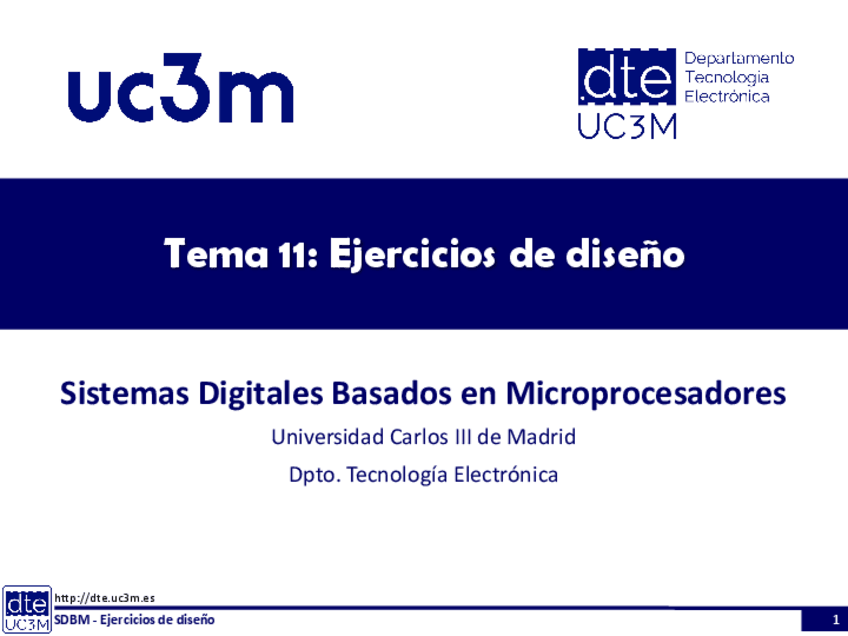 uc3m

dte
UC3M
Departamento
Tecnología
Electrónica

Tema 11: Ejercicios de diseño

Sistemas Digitales Basados en Microprocesadores

Universidad Carlos III de Madrid

Dpto. Tecnología Electrónica

dte
UC3M
http://dte.uc3m.es
SDBM - Ejercicios de diseño
1